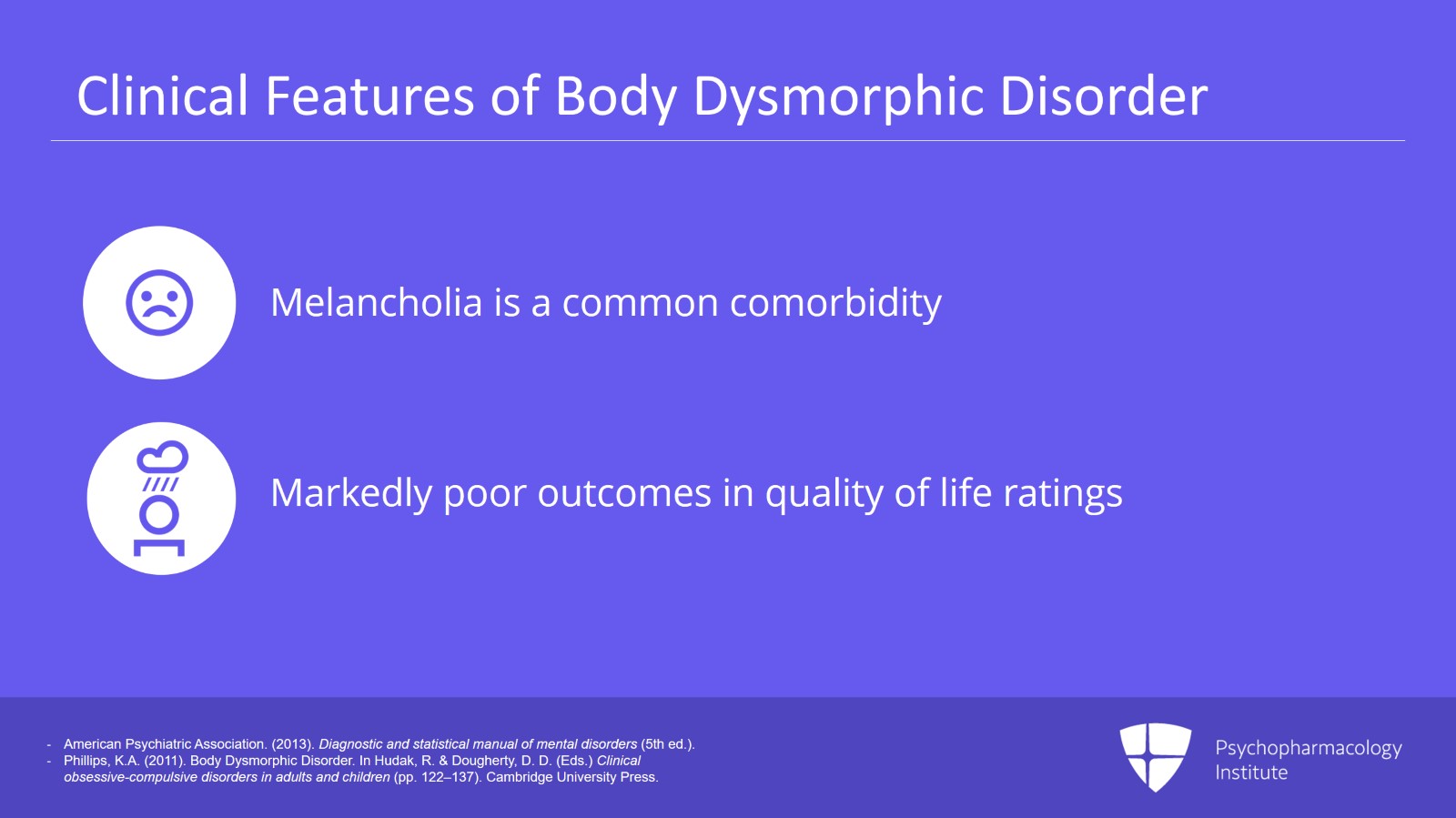 Clinical Features of Body Dysmorphic Disorder

Melancholia is a common comorbidity

Markedly poor outcomes in quality of life ratings

- American Psychiatric Association. (2013). Diagnostic and statistical manual of mental disorders (5th ed.).
- Phillips, K.A. (2011). Body Dysmorphic Disorder. In Hudak, R. & Dougherty, D. D. (Eds.) Clinical obsessive-compulsive disorders in adults and children (pp. 122–137). Cambridge University Press.

Psychopharmacology Institute